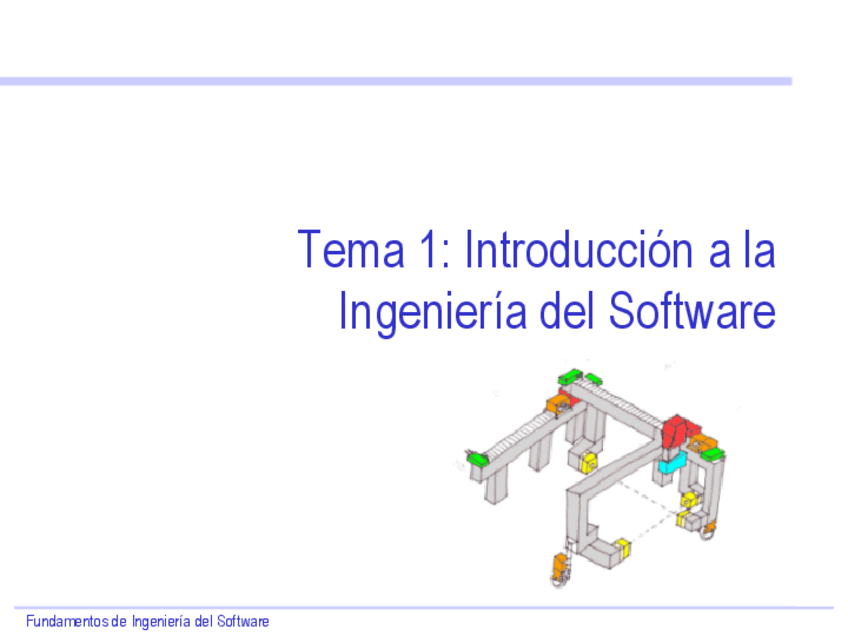 Tema 1: Introducción a la Ingeniería del Software

Fundamentos de Ingeniería del Software